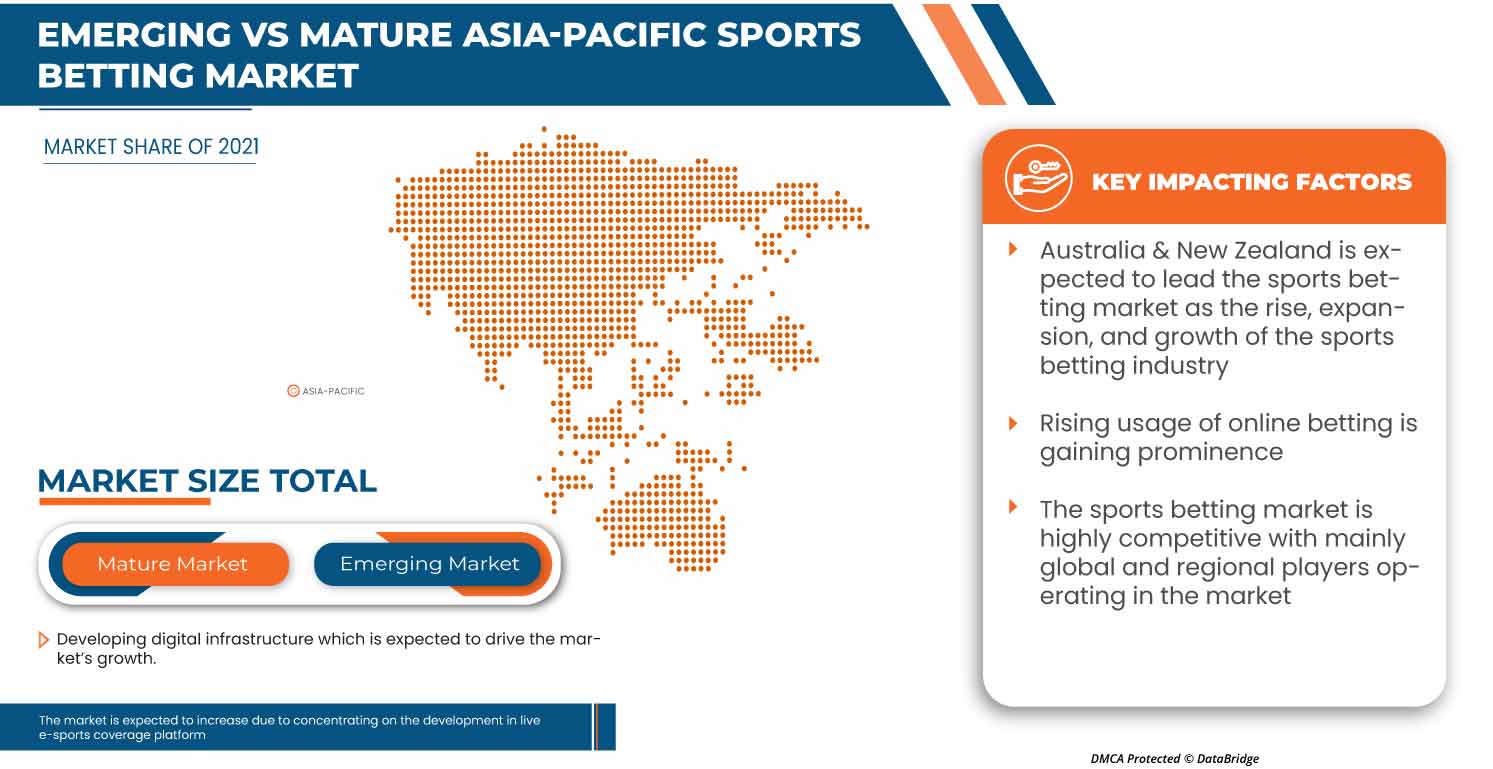 EMERGING VS MATURE ASIA-PACIFIC SPORTS BETTING MARKET

MARKET SHARE OF 2021

ASIA-PACIFIC

MARKET SIZE TOTAL

Mature Market

Emerging Market

Developing digital infrastructure which is expected to drive the market's growth.

The market is expected to increase due to concentrating on the development in live e-sports coverage platform

KEY IMPACTING FACTORS

Australia & New Zealand is expected to lead the sports betting market as the rise, expansion, and growth of the sports betting industry

Rising usage of online betting is gaining prominence

The sports betting market is highly competitive with mainly global and regional players operating in the market

DMCA Protected © DataBridge